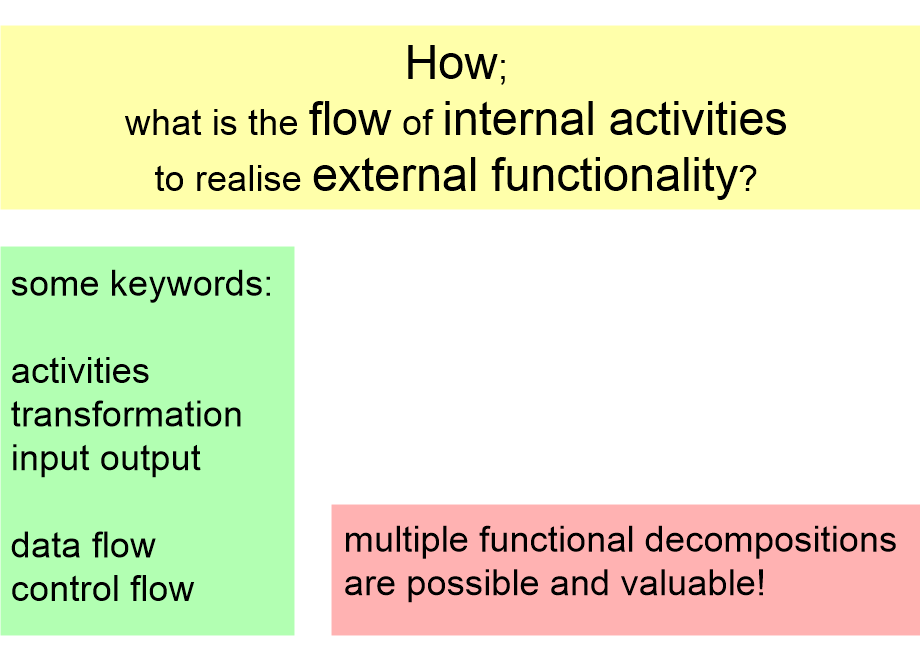 How;
what is the flow of internal activities
to realise external functionality?

some keywords:

activities
transformation
input output

data flow
control flow

multiple functional decompositions
are possible and valuable!